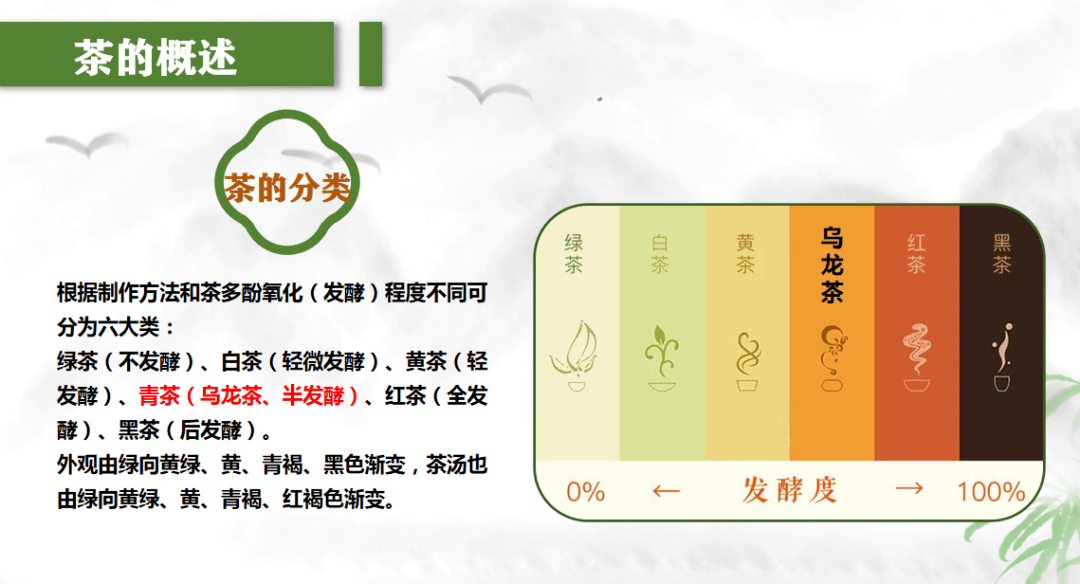 茶的概述

茶的分类

根据制作方法和茶多酚氧化（发酵）程度不同可分为六大类：
绿茶（不发酵）、白茶（轻微发酵）、黄茶（轻发酵）、青茶（乌龙茶、半发酵）、红茶（全发酵）、黑茶（后发酵）。
外观由绿向黄绿、黄、青褐、黑色渐变，茶汤也由绿向黄绿、黄、青褐、红褐色渐变。

绿茶 白茶 黄茶 乌龙茶 红茶 黑茶

0% ← 发酵度 → 100%